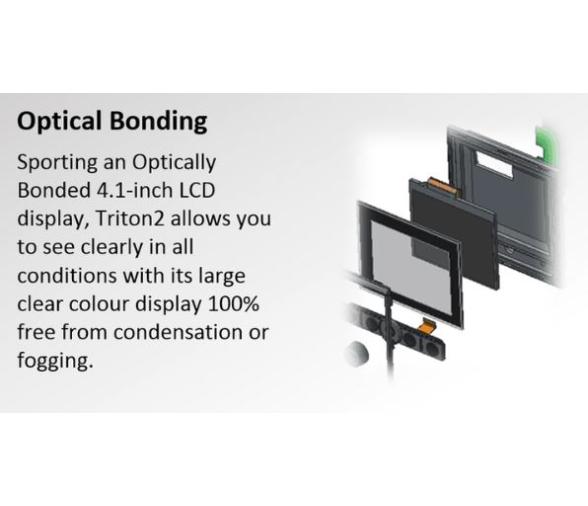 Optical Bonding

Sporting an Optically Bonded 4.1-inch LCD display, Triton2 allows you to see clearly in all conditions with its large clear colour display 100% free from condensation or fogging.